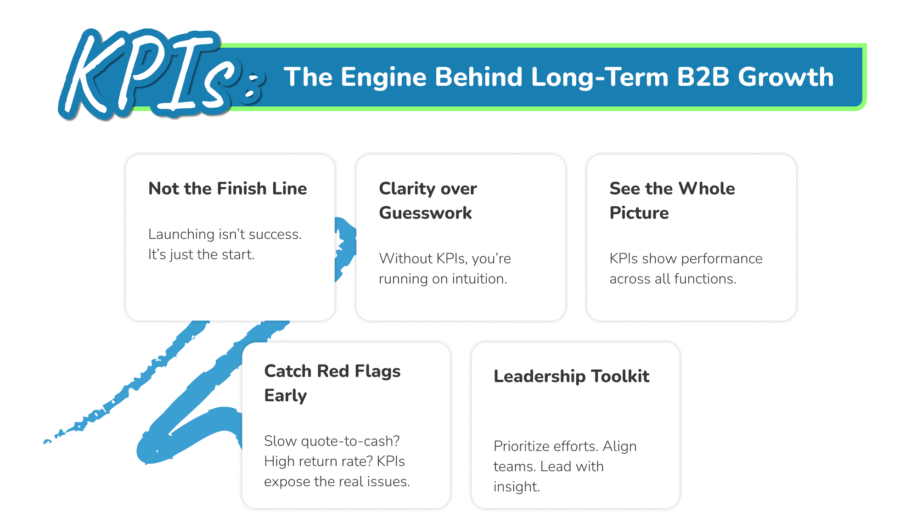 KPIs: The Engine Behind Long-Term B2B Growth

Not the Finish Line

Launching isn't success. It's just the start.

Clarity over Guesswork

Without KPIs, you're running on intuition.

See the Whole Picture

KPIs show performance across all functions.

Catch Red Flags Early

Slow quote-to-cash? High return rate? KPIs expose the real issues.

Leadership Toolkit

Prioritize efforts. Align teams. Lead with insight.